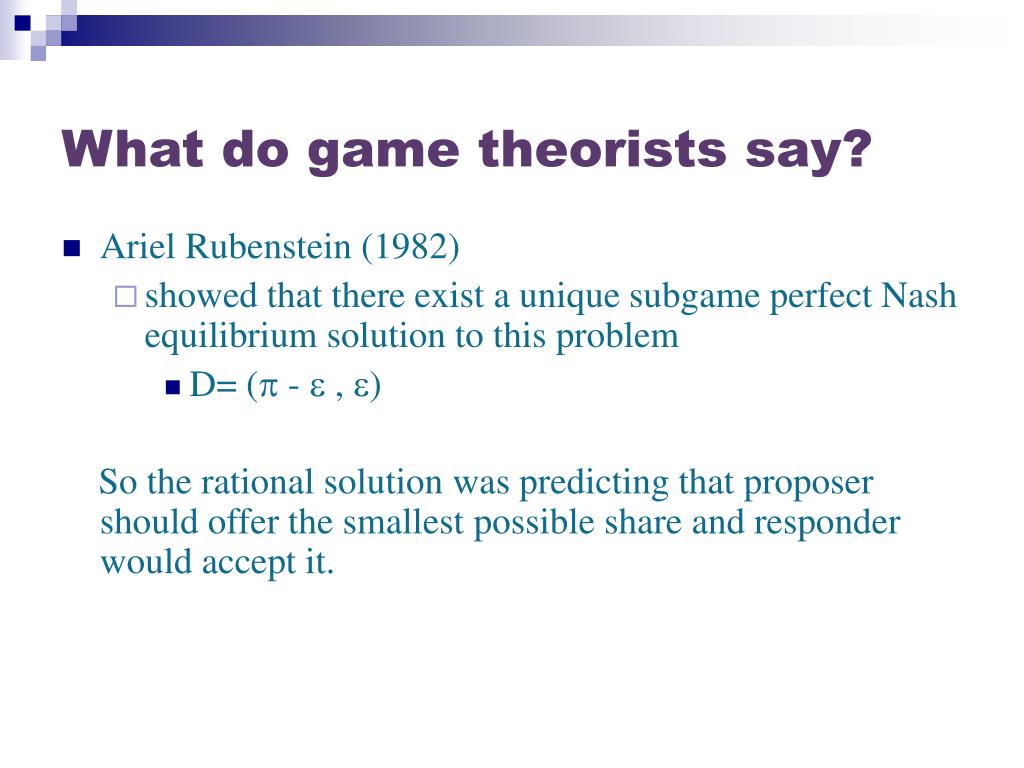 What do game theorists say?

Ariel Rubenstein (1982)

showed that there exist a unique subgame perfect Nash equilibrium solution to this problem

D= ($\pi$ - $\varepsilon$ , $\varepsilon$)

So the rational solution was predicting that proposer should offer the smallest possible share and responder would accept it.